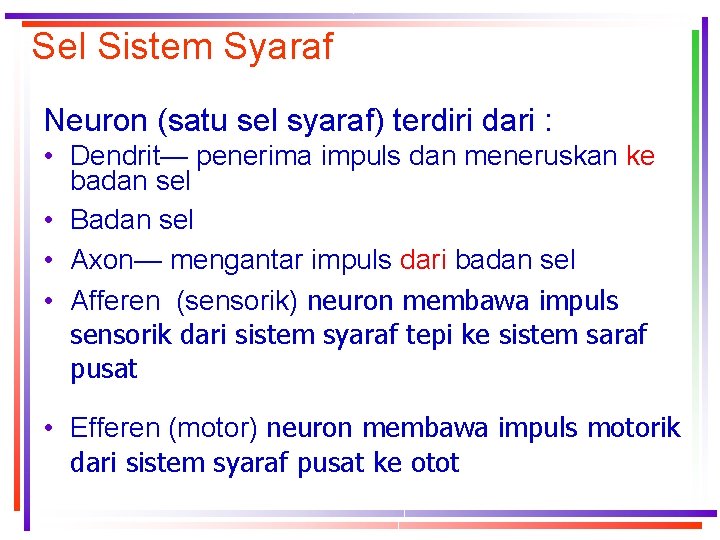 Sel Sistem Syaraf

Neuron (satu sel syaraf) terdiri dari :

• Dendrit— penerima impuls dan meneruskan ke badan sel
• Badan sel
• Axon— mengantar impuls dari badan sel
• Afferen (sensorik) neuron membawa impuls sensorik dari sistem syaraf tepi ke sistem saraf pusat
• Efferen (motor) neuron membawa impuls motorik dari sistem syaraf pusat ke otot